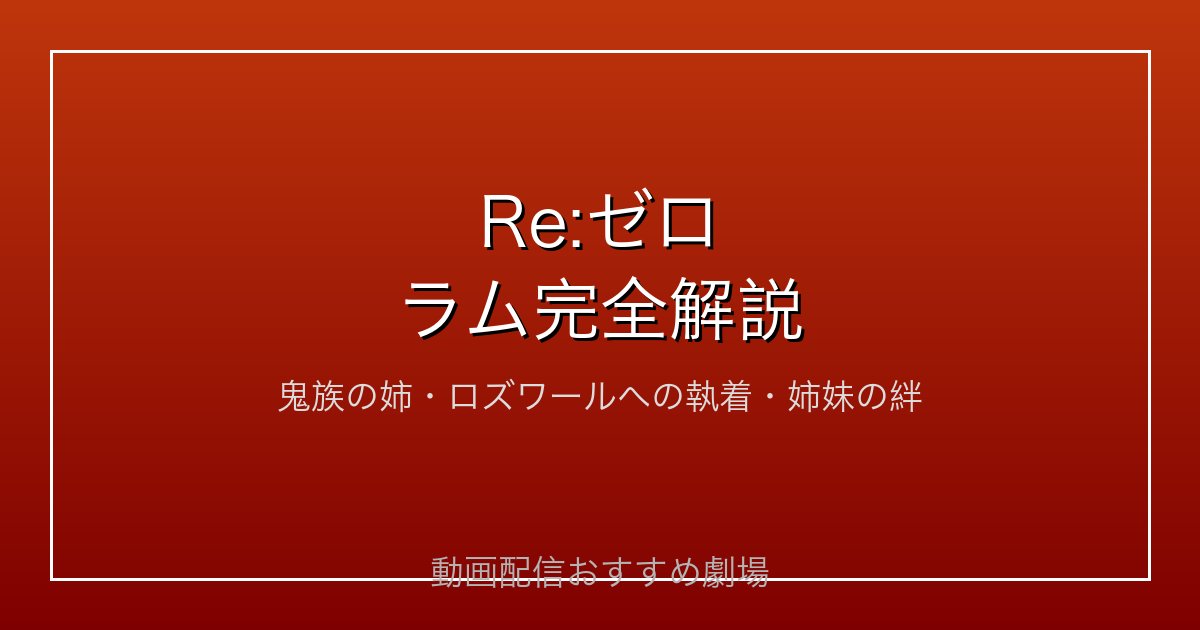 Re:ゼロ
ラム完全解説

鬼族の姉・ロズワールへの執着・姉妹の絆

動画配信おすすめ劇場